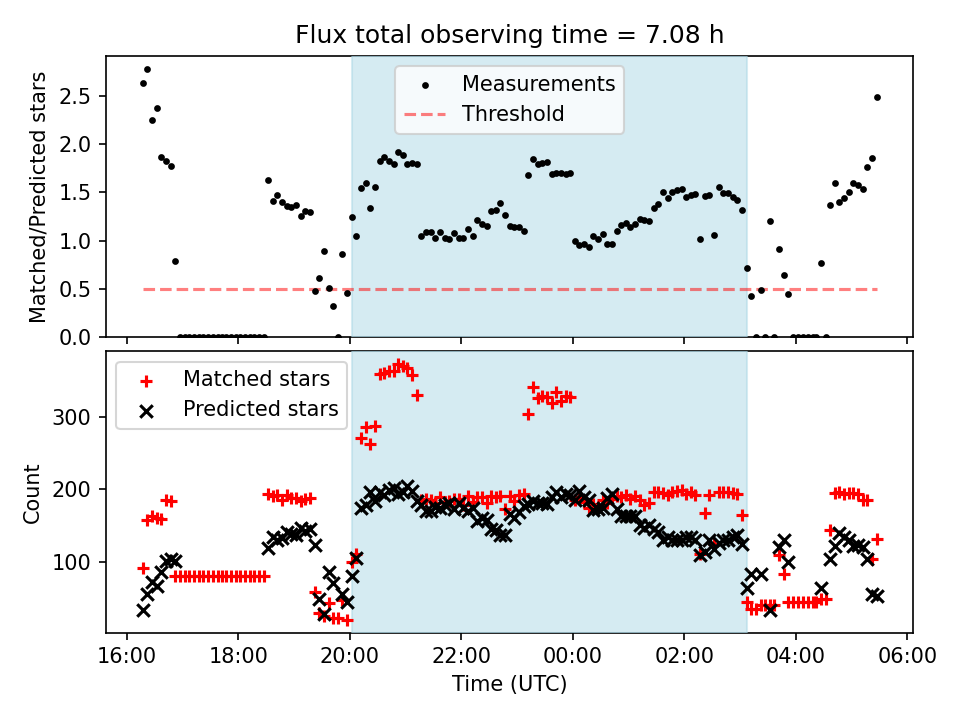 Flux total observing time = 7.08 h

Measurements
Threshold

Matched/Predicted stars
2.5
2.0
1.5
1.0
0.5
0.0

Matched stars
Predicted stars

Count
300
200
100

16:00
18:00
20:00
22:00
00:00
02:00
04:00
06:00
Time (UTC)